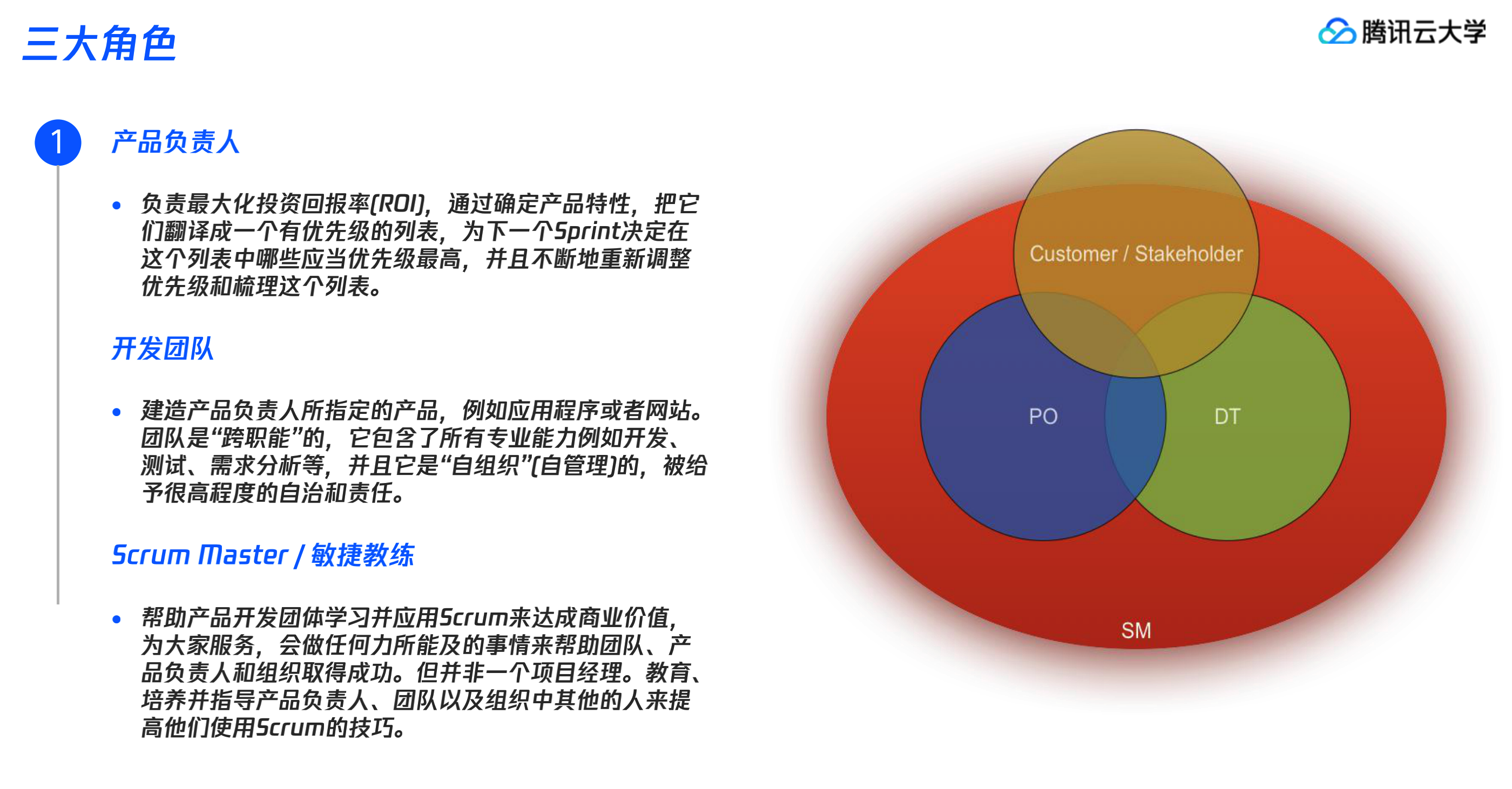 三大角色

腾讯云大学

1

产品负责人

• 负责最大化投资回报率(ROI)，通过确定产品特性，把它们翻译成一个有优先级的列表，为下一个Sprint决定在这个列表中哪些应当优先级最高，并且不断地重新调整优先级和梳理这个列表。

开发团队

• 建造产品负责人所指定的产品，例如应用程序或者网站。团队是“跨职能”的，它包含了所有专业能力例如开发、测试、需求分析等，并且它是“自组织”(自管理)的，被给予很高程度的自治和责任。

Scrum Master / 敏捷教练

• 帮助产品开发团体学习并应用Scrum来达成商业价值，为大家服务，会做任何力所能及的事情来帮助团队、产品负责人和组织取得成功。但并非一个项目经理。教育、培养并指导产品负责人、团队以及组织中其他的人来提高他们使用Scrum的技巧。

Customer / Stakeholder

PO

DT

SM